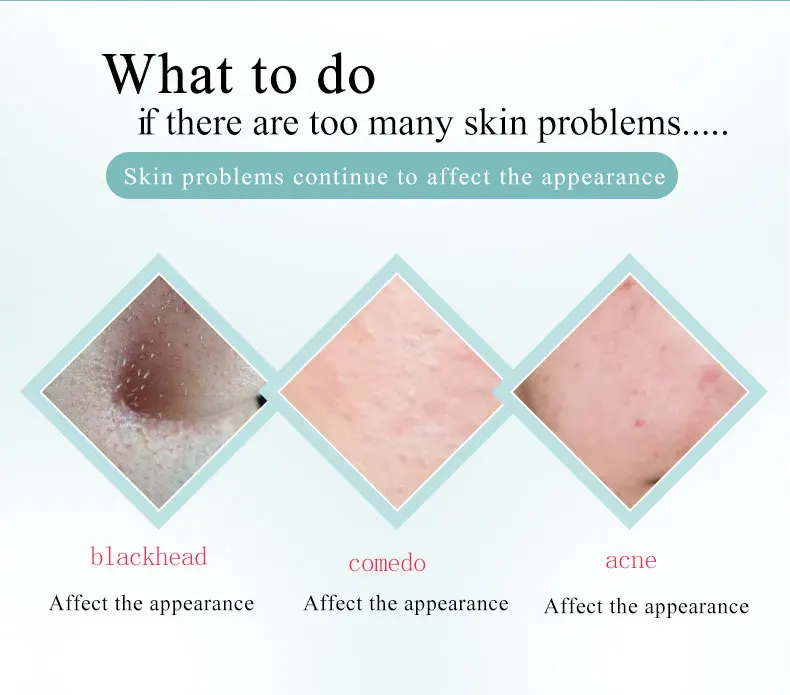 What to do
if there are too many skin problems.....

Skin problems continue to affect the appearance

blackhead
Affect the appearance

comedo
Affect the appearance

acne
Affect the appearance